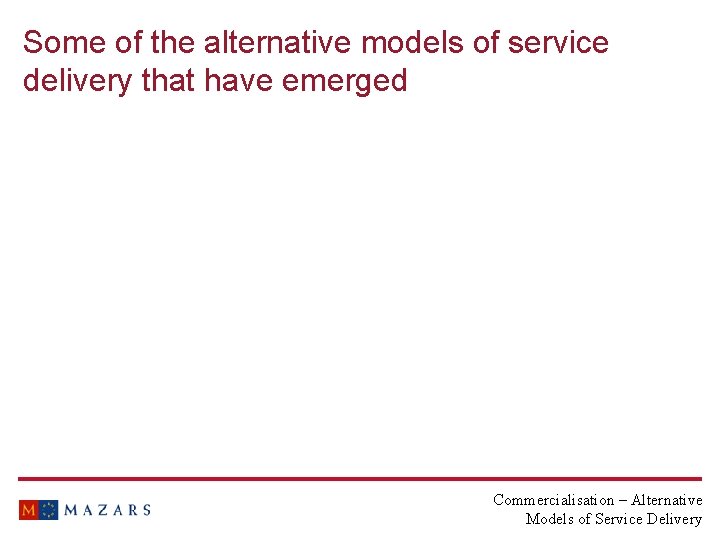 Some of the alternative models of service delivery that have emerged

M MAZARS

Commercialisation – Alternative Models of Service Delivery